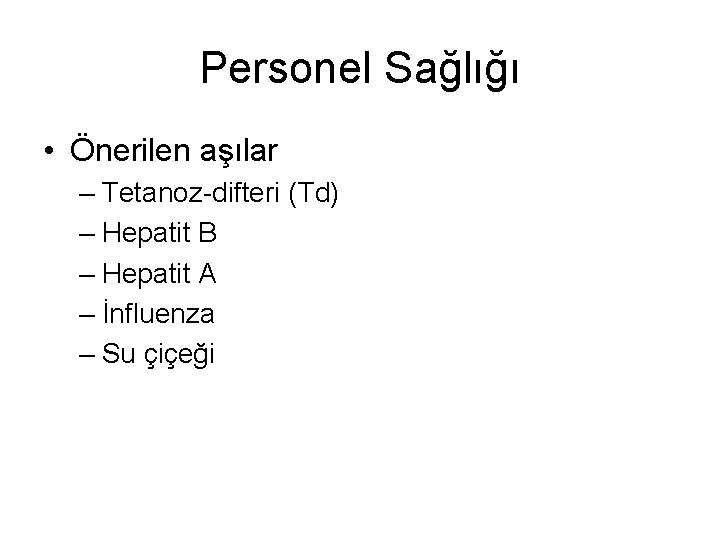 Personel Sağlığı

• Önerilen aşılar
– Tetanoz-difteri (Td)
– Hepatit B
– Hepatit A
– İnfluenza
– Su çiçeği